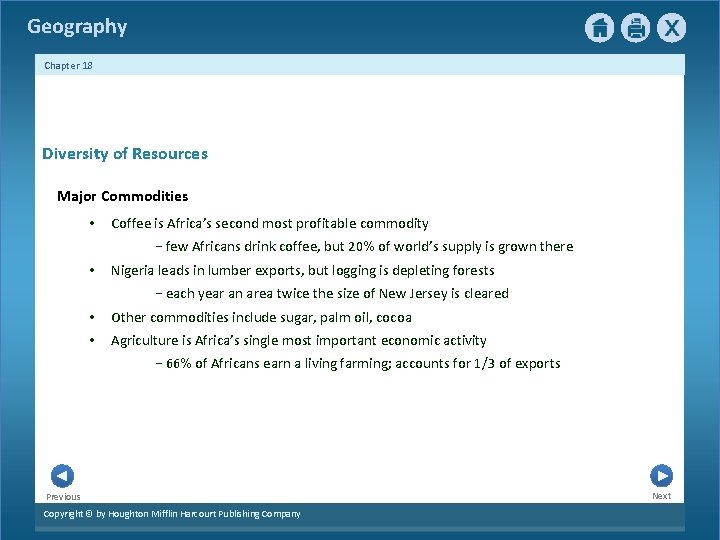 Geography

X

Chapter 18

Diversity of Resources

Major Commodities

• Coffee is Africa's second most profitable commodity

− few Africans drink coffee, but 20% of world's supply is grown there

• Nigeria leads in lumber exports, but logging is depleting forests

− each year an area twice the size of New Jersey is cleared

• Other commodities include sugar, palm oil, cocoa

• Agriculture is Africa's single most important economic activity

− 66% of Africans earn a living farming; accounts for 1/3 of exports

Previous

Next

Copyright © by Houghton Mifflin Harcourt Publishing Company